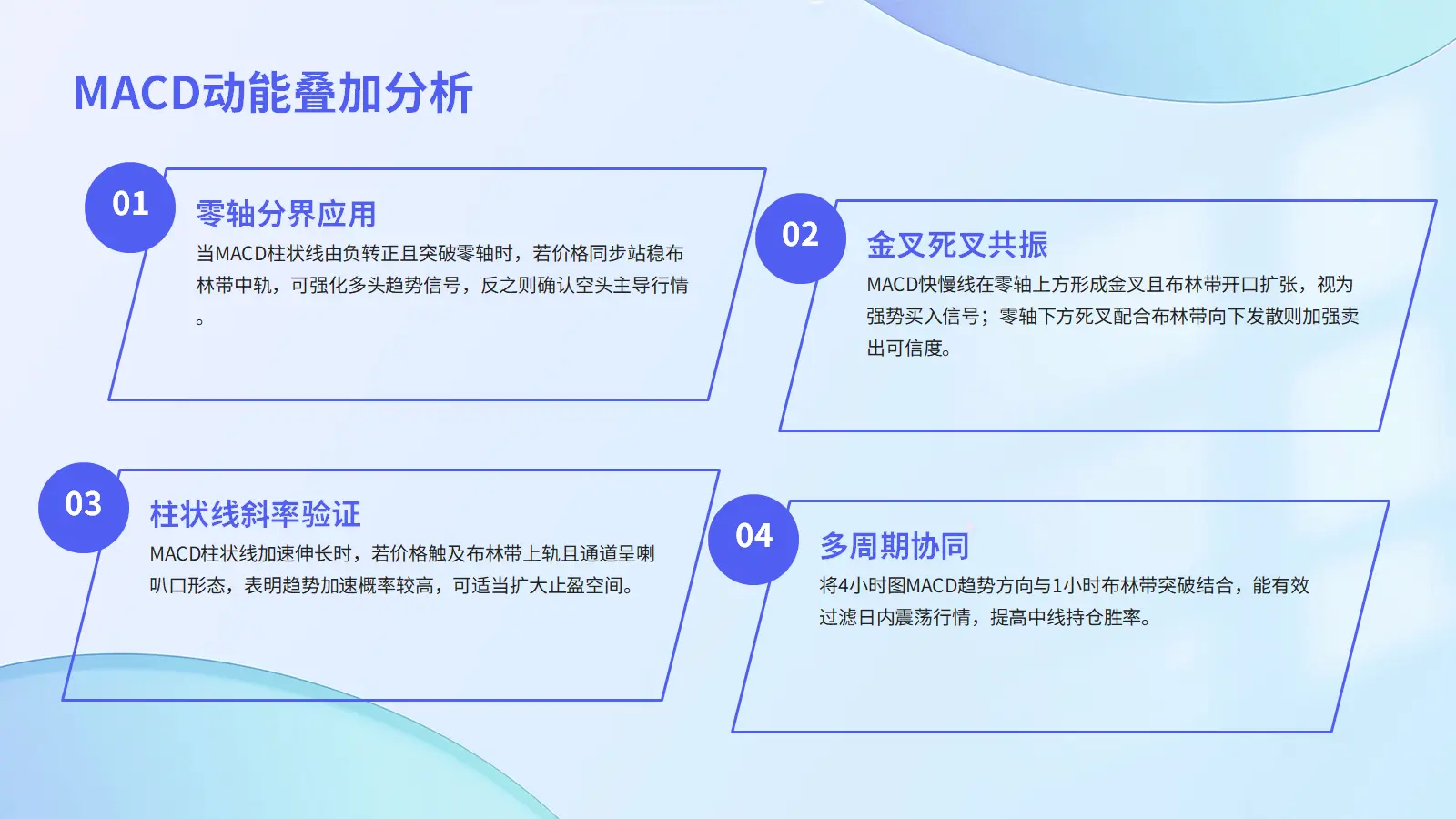 MACD动能叠加分析

01

零轴分界应用

当MACD柱状线由负转正且突破零轴时，若价格同步站稳布林带中轨，可强化多头趋势信号，反之则确认空头主导行情。

02

金叉死叉共振

MACD快慢线在零轴上方形成金叉且布林带开口扩张，视为强势买入信号；零轴下方死叉配合布林带向下发散则加强卖出可信度。

03

柱状线斜率验证

MACD柱状线加速伸长时，若价格触及布林带上轨且通道呈喇叭口形态，表明趋势加速概率较高，可适当扩大止盈空间。

04

多周期协同

将4小时图MACD趋势方向与1小时布林带突破结合，能有效过滤日内震荡行情，提高中线持仓胜率。